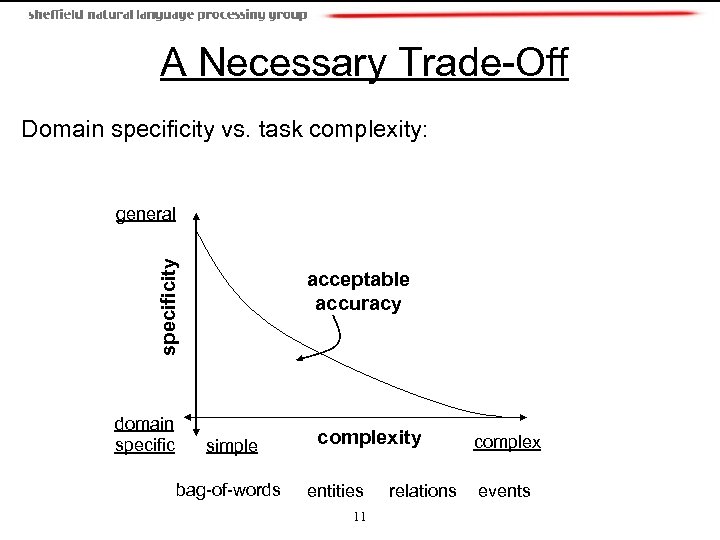 sheffield natural language processing group

A Necessary Trade-Off

Domain specificity vs. task complexity:

general

specificity

acceptable accuracy

domain specific

simple

complexity

complex

bag-of-words entities relations events

11